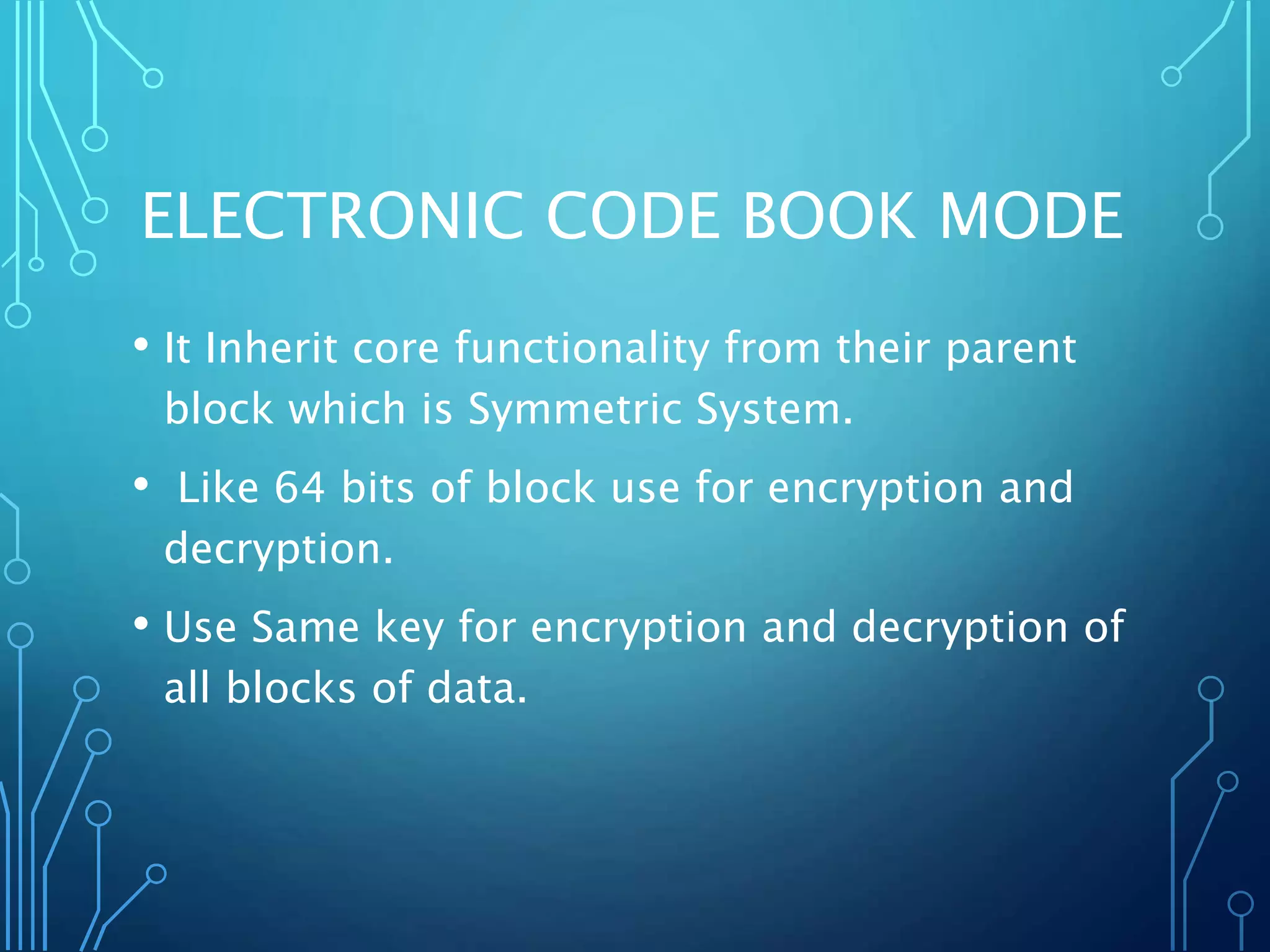 ELECTRONIC CODE BOOK MODE

• It Inherit core functionality from their parent block which is Symmetric System.

• Like 64 bits of block use for encryption and decryption.

• Use Same key for encryption and decryption of all blocks of data.